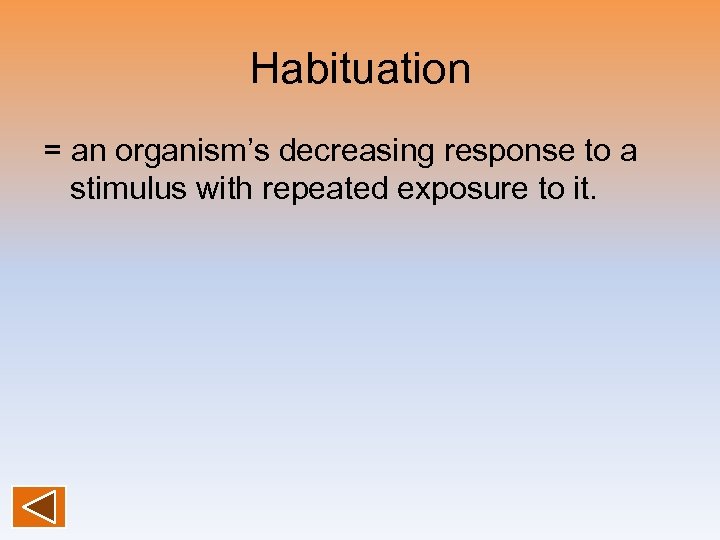 Habituation

= an organism’s decreasing response to a stimulus with repeated exposure to it.